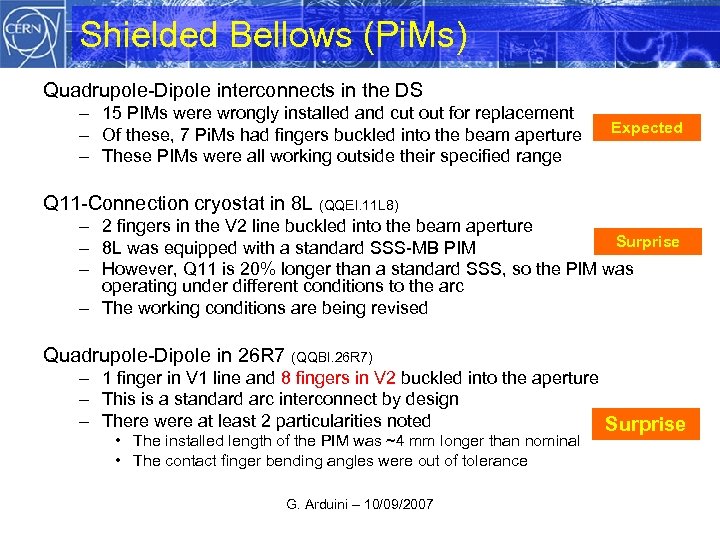 CERN

Shielded Bellows (PiMs)

Quadrupole-Dipole interconnects in the DS
– 15 PIMs were wrongly installed and cut out for replacement
– Of these, 7 PiMs had fingers buckled into the beam aperture
– These PIMs were all working outside their specified range

Expected

Q11-Connection cryostat in 8L (QQEI.11L8)
– 2 fingers in the V2 line buckled into the beam aperture
– 8L was equipped with a standard SSS-MB PIM
– However, Q11 is 20% longer than a standard SSS, so the PIM was operating under different conditions to the arc
– The working conditions are being revised

Surprise

Quadrupole-Dipole in 26R7 (QQBI.26R7)
– 1 finger in V1 line and 8 fingers in V2 buckled into the aperture
– This is a standard arc interconnect by design
– There were at least 2 particularities noted
• The installed length of the PIM was ~4 mm longer than nominal
• The contact finger bending angles were out of tolerance

Surprise

G. Arduini – 10/09/2007